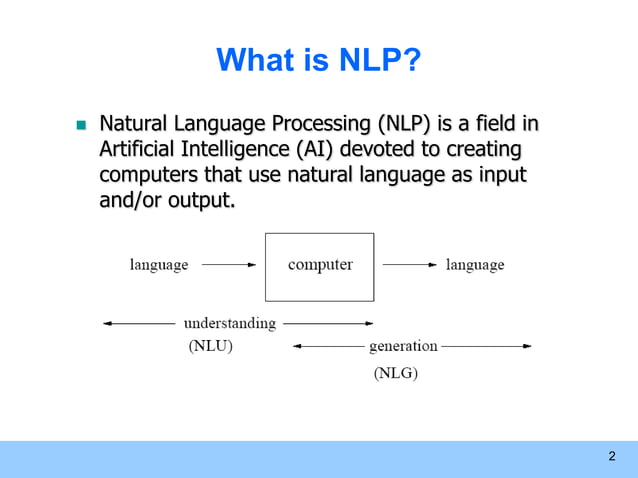 What is NLP?

Natural Language Processing (NLP) is a field in Artificial Intelligence (AI) devoted to creating computers that use natural language as input and/or output.

language

computer

language

understanding

(NLU)

generation

(NLG)

2